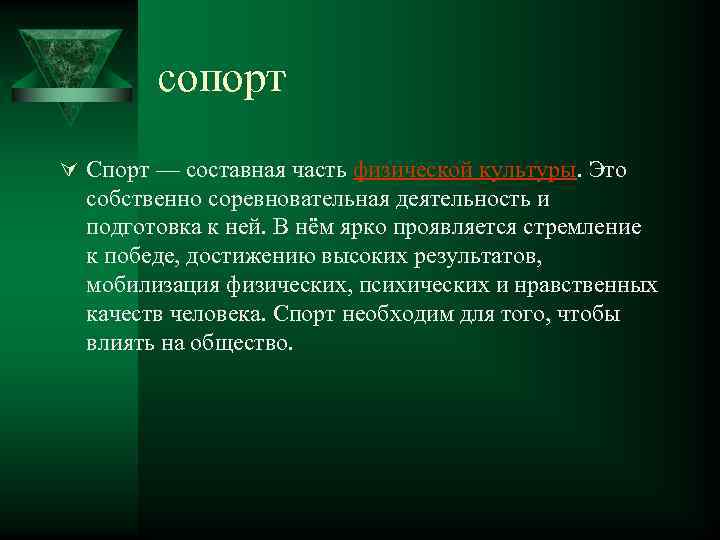 сопорт

Спорт — составная часть физической культуры. Это собственно соревновательная деятельность и подготовка к ней. В нём ярко проявляется стремление к победе, достижению высоких результатов, мобилизация физических, психических и нравственных качеств человека. Спорт необходим для того, чтобы влиять на общество.